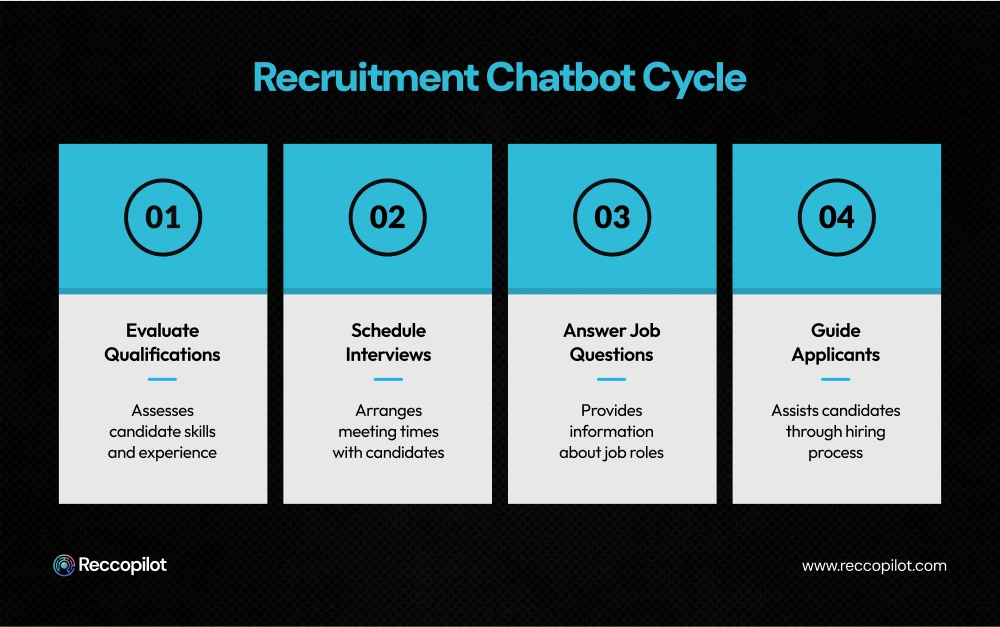 Recruitment Chatbot Cycle

01

Evaluate Qualifications

Assesses candidate skills and experience

02

Schedule Interviews

Arranges meeting times with candidates

03

Answer Job Questions

Provides information about job roles

04

Guide Applicants

Assists candidates through hiring process

Reccopilot

www.reccopilot.com